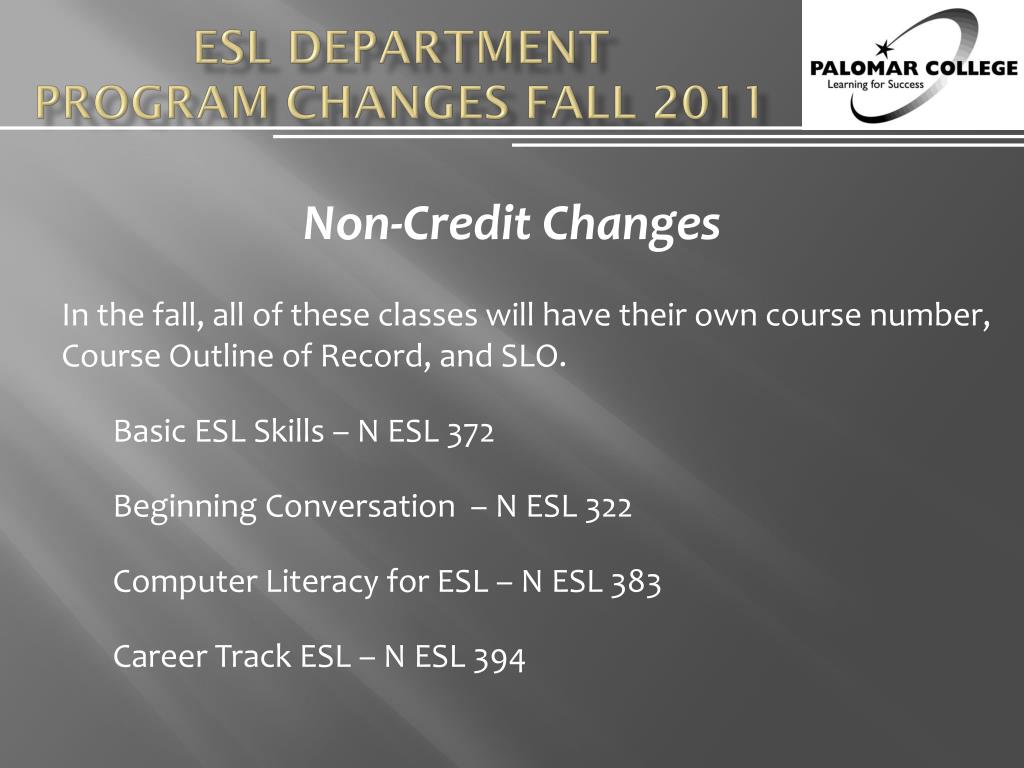 ESL DEPARTMENT
PROGRAM CHANGES FALL 2011

PALOMAR COLLEGE
Learning for Success

Non-Credit Changes

In the fall, all of these classes will have their own course number, Course Outline of Record, and SLO.

Basic ESL Skills – N ESL 372

Beginning Conversation – N ESL 322

Computer Literacy for ESL – N ESL 383

Career Track ESL – N ESL 394